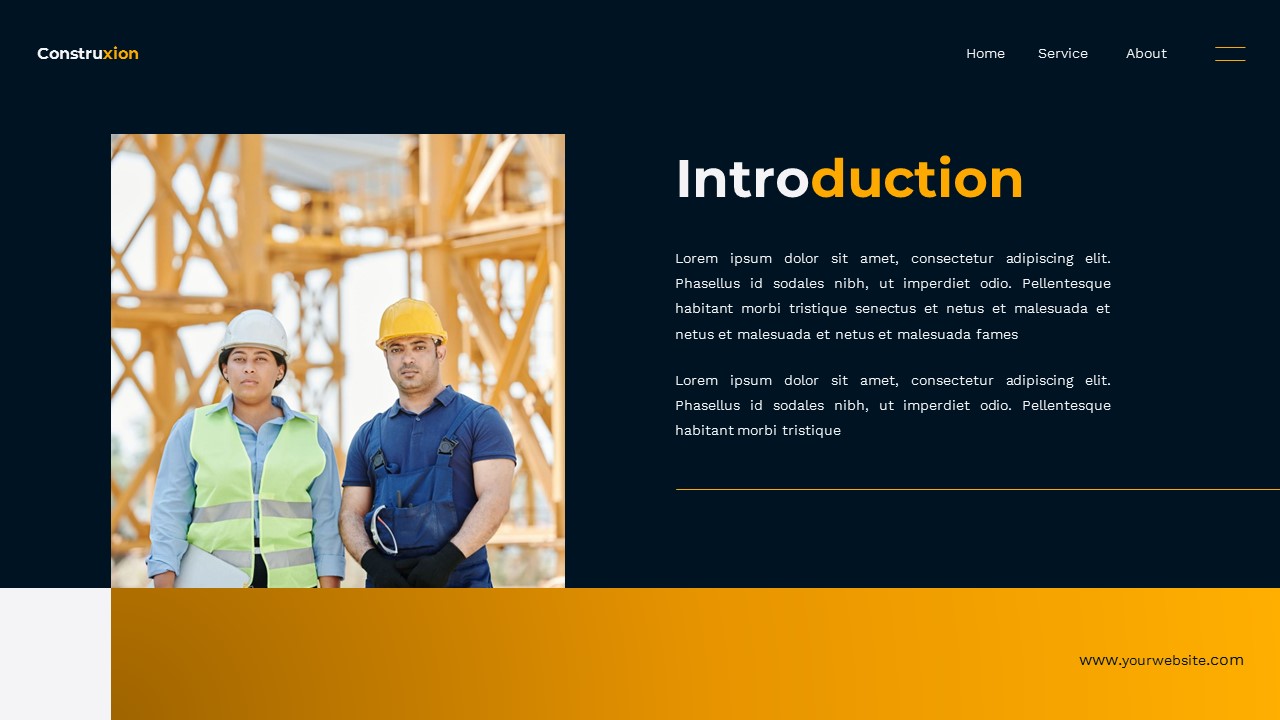 Construxion

Home Service About

Introduction

Lorem ipsum dolor sit amet, consectetur adipiscing elit. Phasellus id sodales nibh, ut imperdiet odio. Pellentesque habitant morbi tristique senectus et netus et malesuada et netus et malesuada et netus et malesuada fames

Lorem ipsum dolor sit amet, consectetur adipiscing elit. Phasellus id sodales nibh, ut imperdiet odio. Pellentesque habitant morbi tristique

www.yourwebsite.com